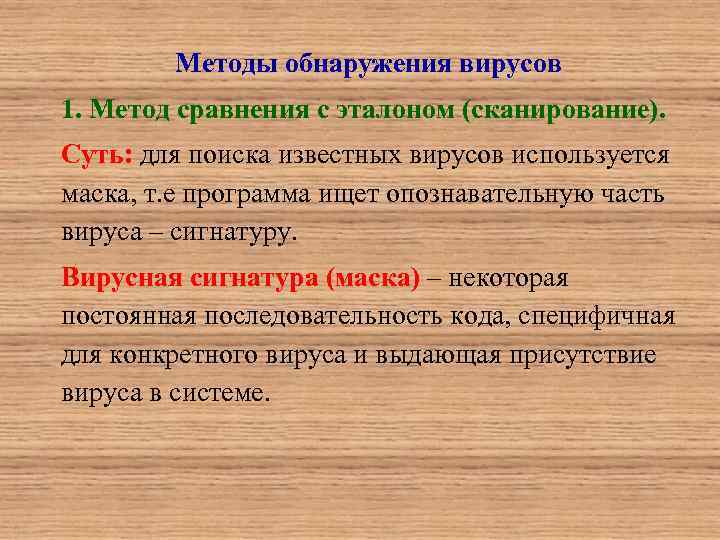 Методы обнаружения вирусов

1. Метод сравнения с эталоном (сканирование).

Суть: для поиска известных вирусов используется маска, т.е программа ищет опознавательную часть вируса – сигнатуру.

Вирусная сигнатура (маска) – некоторая постоянная последовательность кода, специфичная для конкретного вируса и выдающая присутствие вируса в системе.